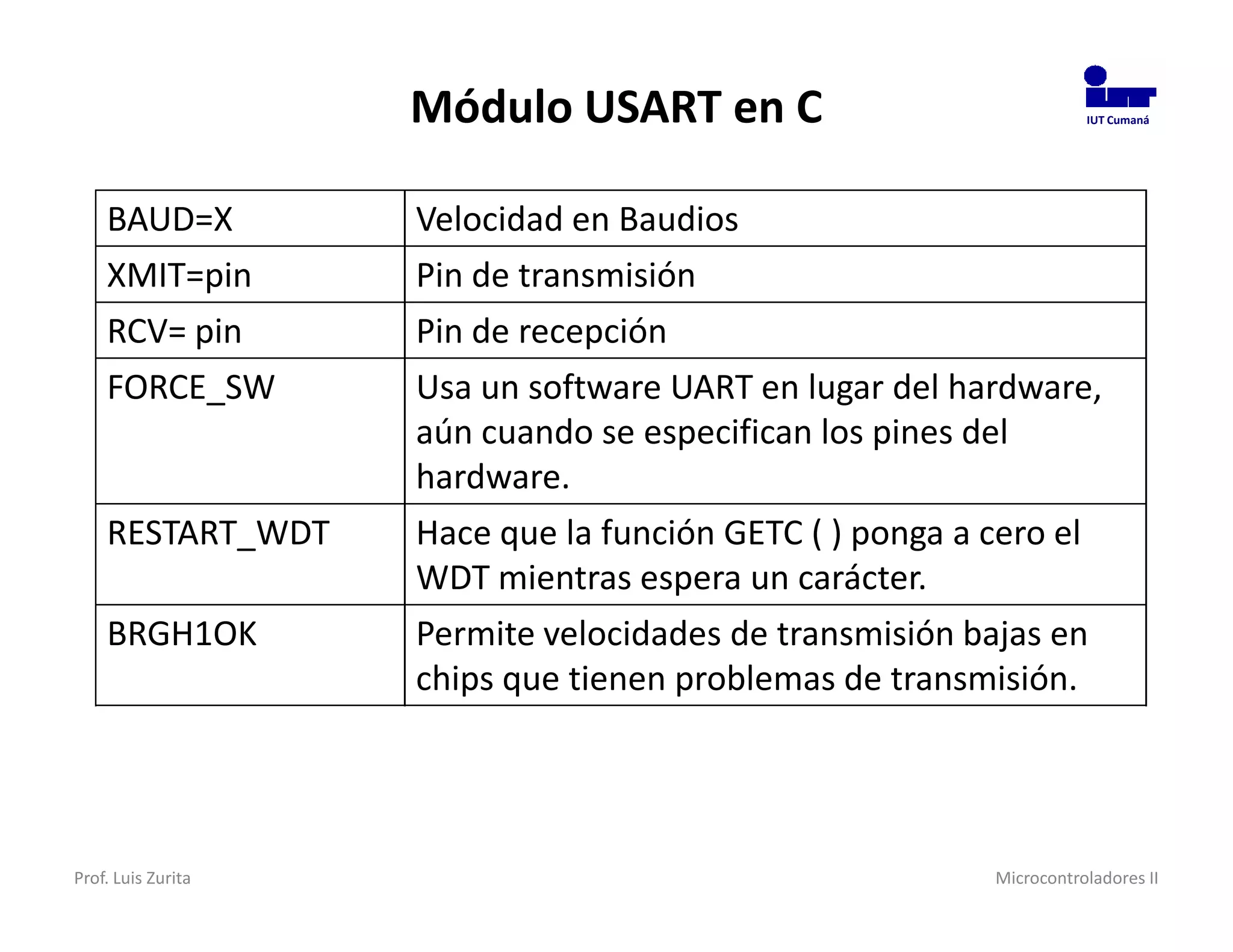 Módulo USART en C

IUT Cumaná

| BAUD=X | Velocidad en Baudios |
|---|---|
| XMIT=pin | Pin de transmisión |
| RCV= pin | Pin de recepción |
| FORCE_SW | Usa un software UART en lugar del hardware, aún cuando se especifican los pines del hardware. |
| RESTART_WDT | Hace que la función GETC ( ) ponga a cero el WDT mientras espera un carácter. |
| BRGH1OK | Permite velocidades de transmisión bajas en chips que tienen problemas de transmisión. |

Prof. Luis Zurita

Microcontroladores II